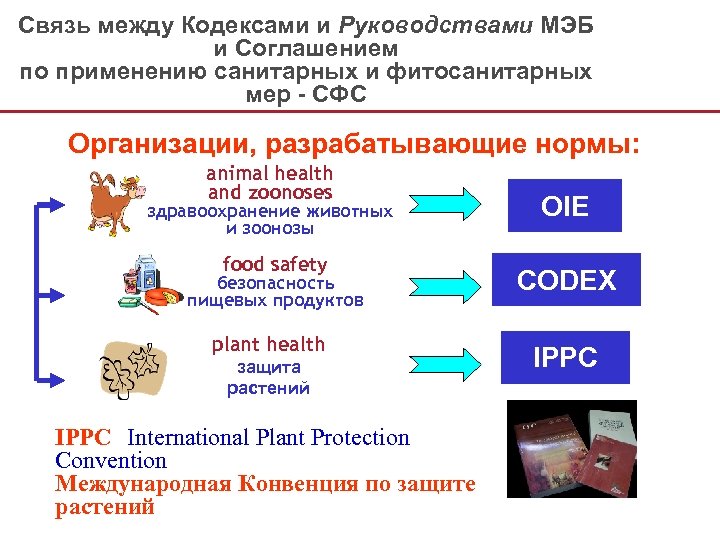 Связь между Кодексами и Руководствами МЭБ и Соглашением по применению санитарных и фитосанитарных мер - СФС

Организации, разрабатывающие нормы:

animal health and zoonoses
здравоохранение животных и зоонозы

OIE

food safety
безопасность пищевых продуктов

CODEX

plant health
защита растений

IPPC

IPPC International Plant Protection Convention
Международная Конвенция по защите растений